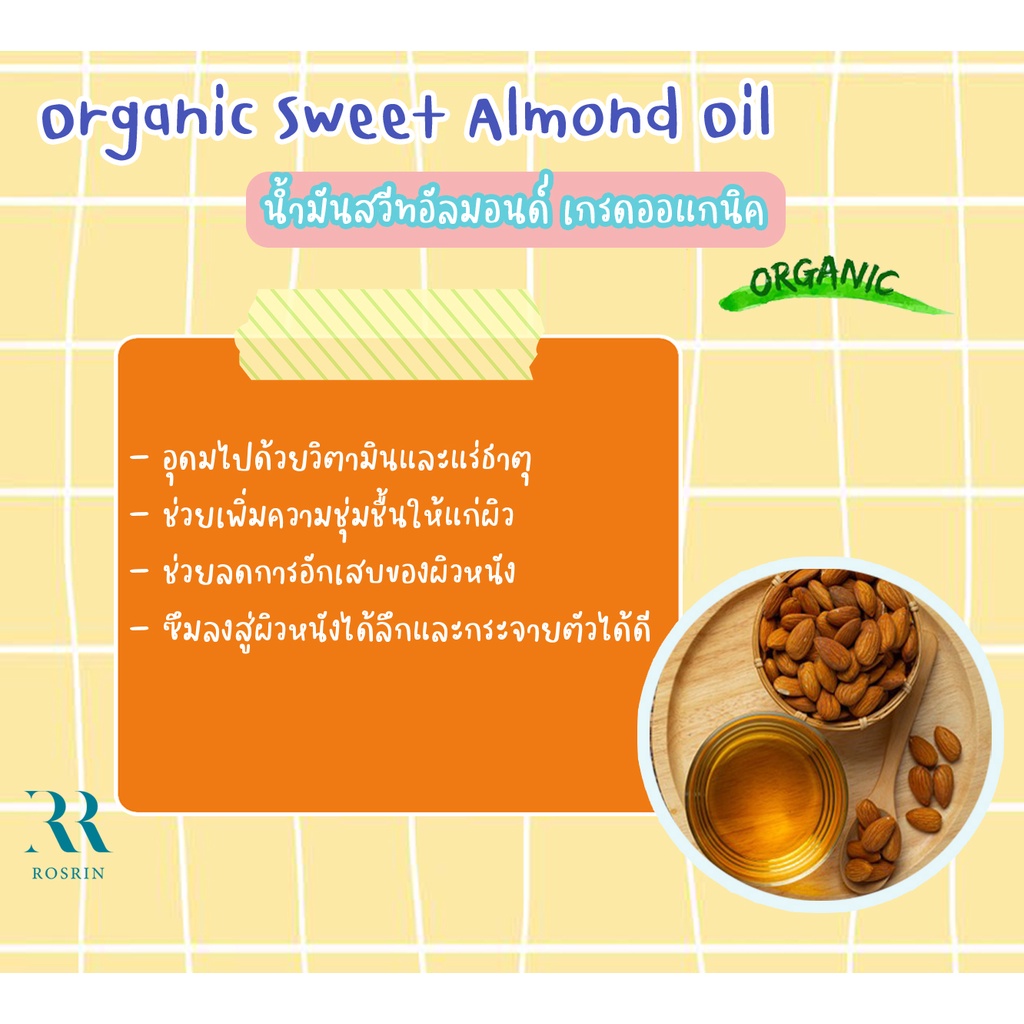 Organic Sweet Almond Oil

น้ำมันสวีทอัลมอนด์ เกรดออแกนิค

ORGANIC

- อุดมไปด้วยวิตามินและแร่ธาตุ
- ช่วยเพิ่มความชุ่มชื้นให้แก่ผิว
- ช่วยลดการอักเสบของผิวหนัง
- ซึมลงสู่ผิวหนังได้ลึกและกระจายตัวได้ดี

RR
ROSRIN